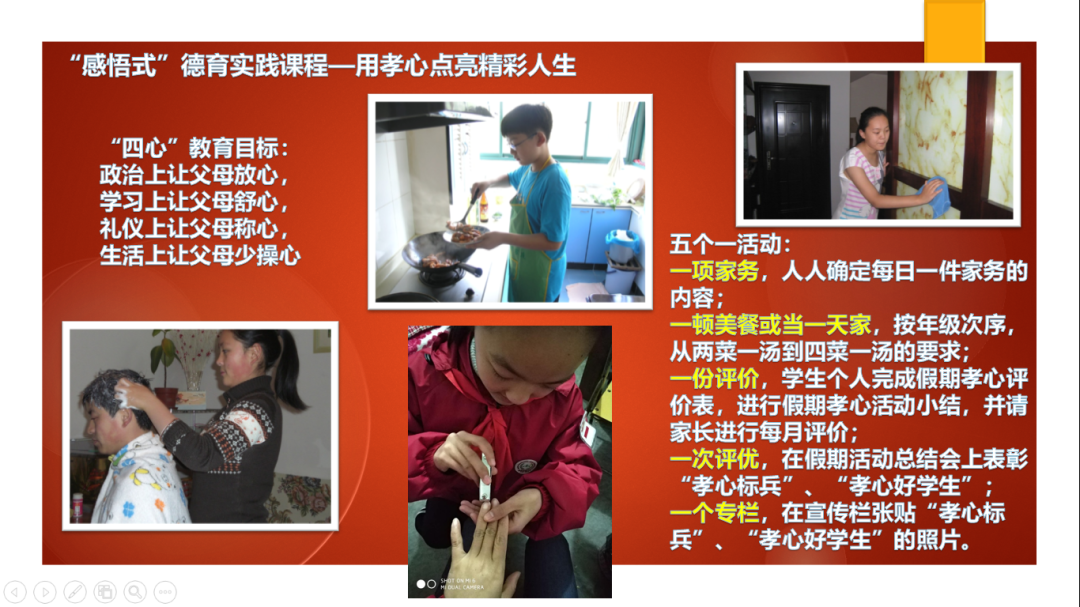 “感悟式”德育实践课程—用孝心点亮精彩人生

“四心”教育目标：
政治上让父母放心，
学习上让父母舒心，
礼仪上让父母称心，
生活上让父母少操心

五个一活动：
一项家务，人人确定每日一件家务的内容；
一顿美餐或当一天家，按年级次序，从两菜一汤到四菜一汤的要求；
一份评价，学生个人完成假期孝心评价表，进行假期孝心活动小结，并请家长进行每月评价；
一次评优，在假期活动总结会上表彰“孝心标兵”、“孝心好学生”；
一个专栏，在宣传栏张贴“孝心标兵”、“孝心好学生”的照片。

SHOT ON MI 6
MI DUAL CAMERA